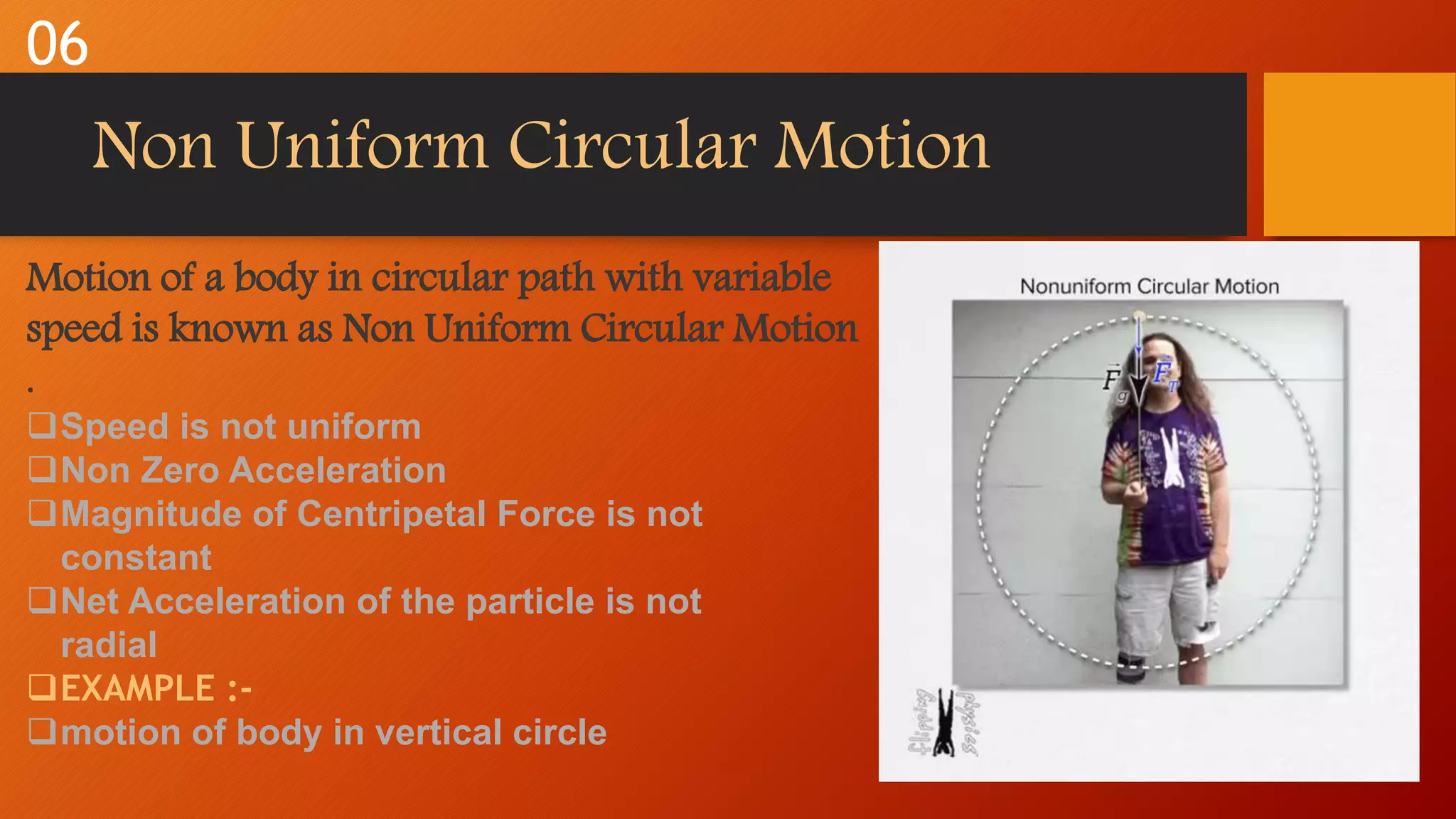 06

Non Uniform Circular Motion

Motion of a body in circular path with variable speed is known as Non Uniform Circular Motion
.

❑Speed is not uniform
❑Non Zero Acceleration
❑Magnitude of Centripetal Force is not constant
❑Net Acceleration of the particle is not radial
❑EXAMPLE :-
❑motion of body in vertical circle

Nonuniform Circular Motion

$\vec{F}_g$ $\vec{F}_T$

flipping physics